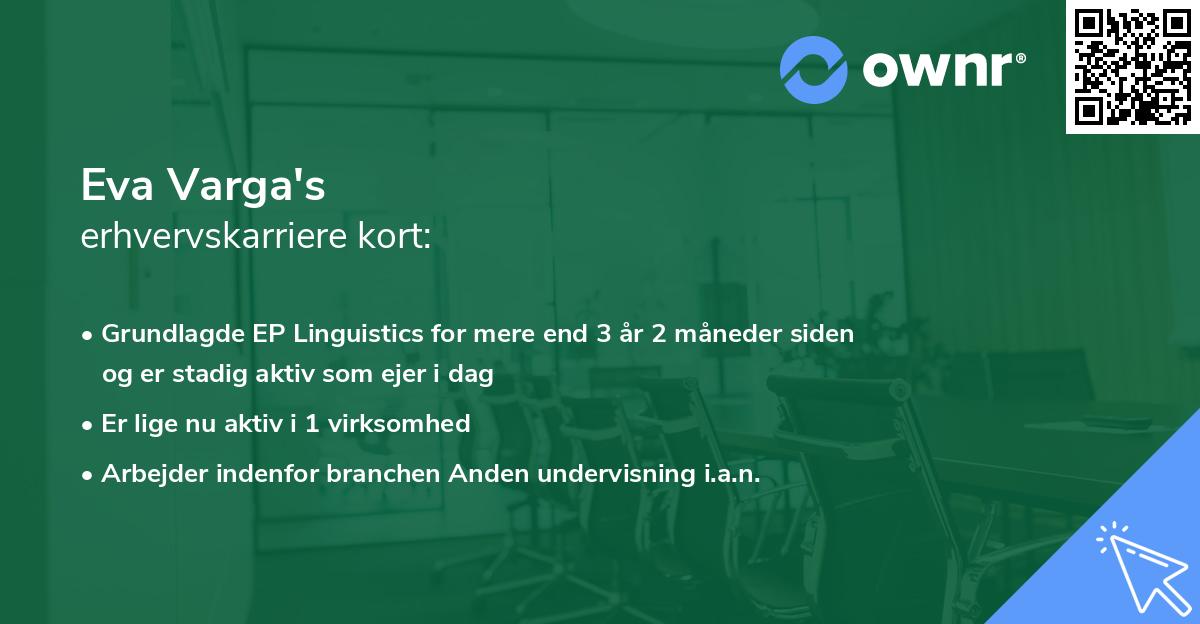 ownr®

Eva Varga's
erhvervskarriere kort:

• Grundlagde EP Linguistics for mere end 3 år 2 måneder siden og er stadig aktiv som ejer i dag
• Er lige nu aktiv i 1 virksomhed
• Arbejder indenfor branchen Anden undervisning i.a.n.